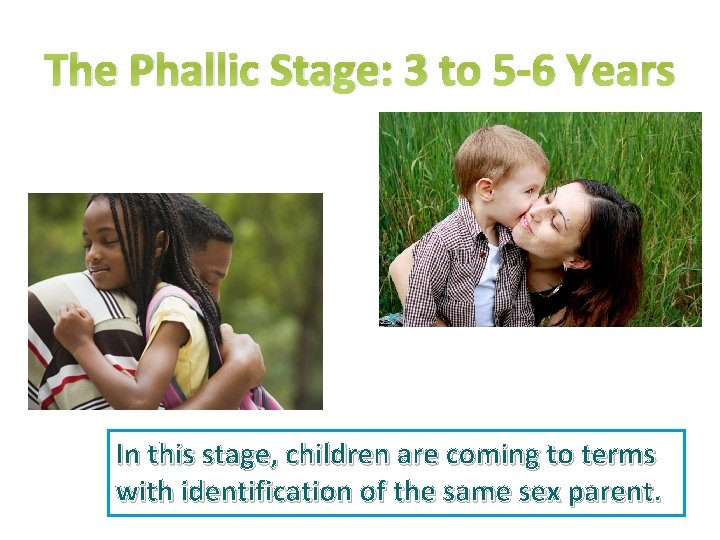 The Phallic Stage: 3 to 5-6 Years

In this stage, children are coming to terms with identification of the same sex parent.